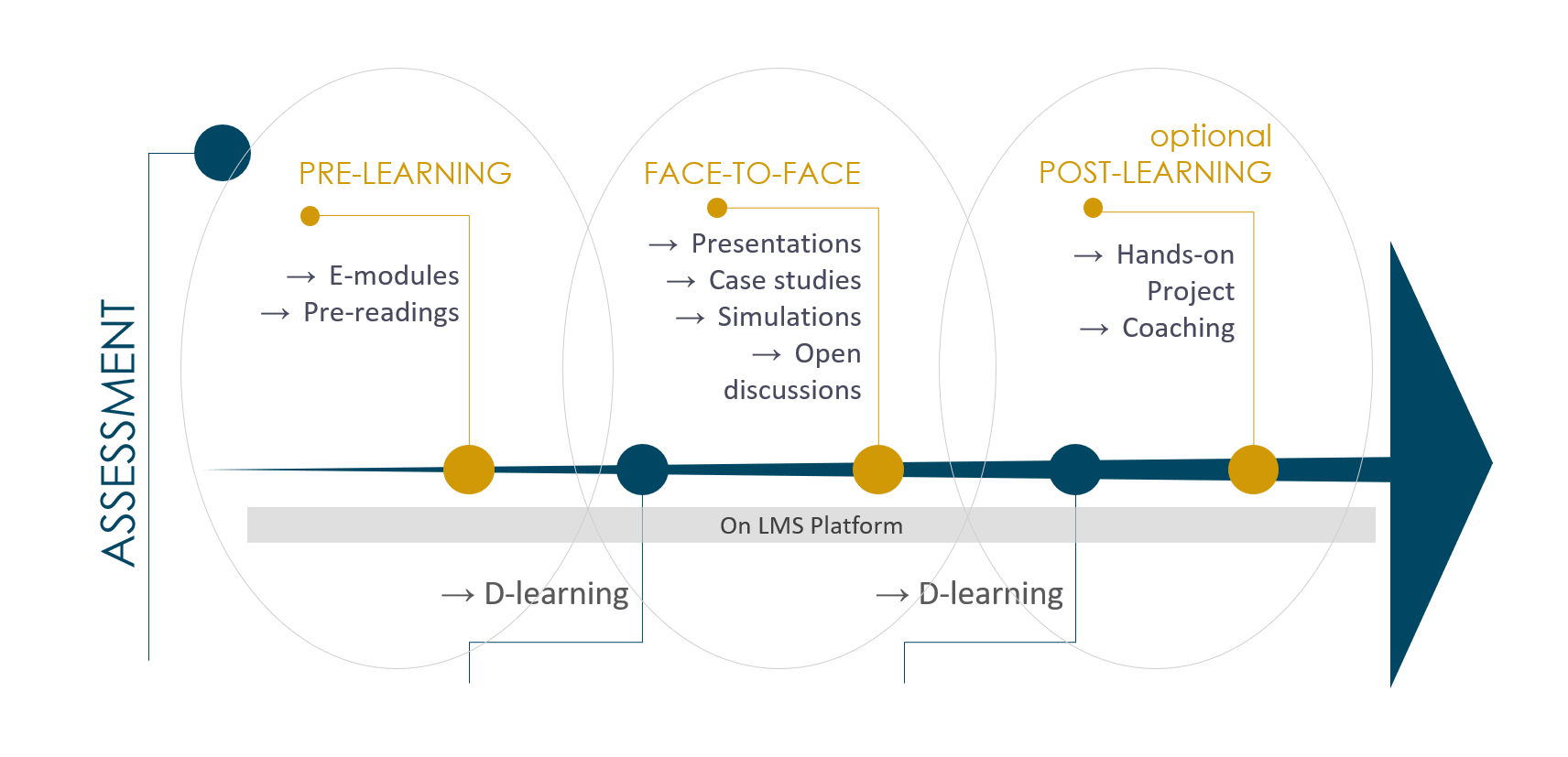 ASSESSMENT

PRE-LEARNING

→ E-modules
→ Pre-readings

FACE-TO-FACE

→ Presentations
→ Case studies
→ Simulations
→ Open discussions

optional
POST-LEARNING

→ Hands-on Project
→ Coaching

On LMS Platform

→ D-learning

→ D-learning